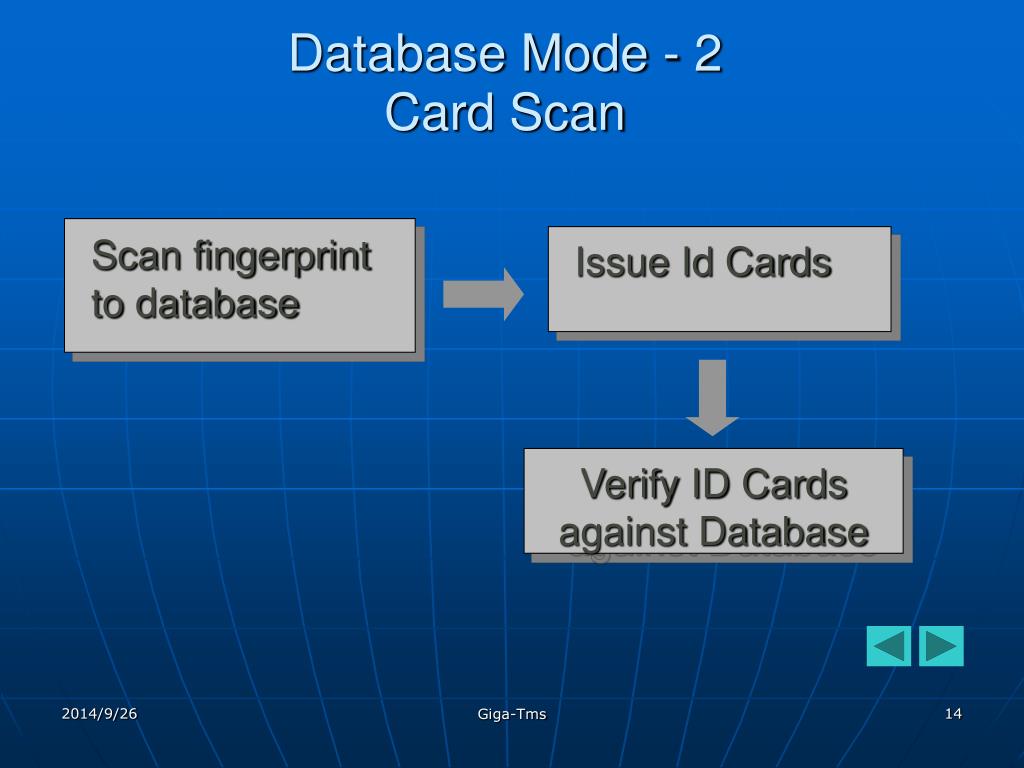 Database Mode - 2
Card Scan

Scan fingerprint to database

Issue Id Cards

Verify ID Cards against Database

2014/9/26

Giga-Tms

14